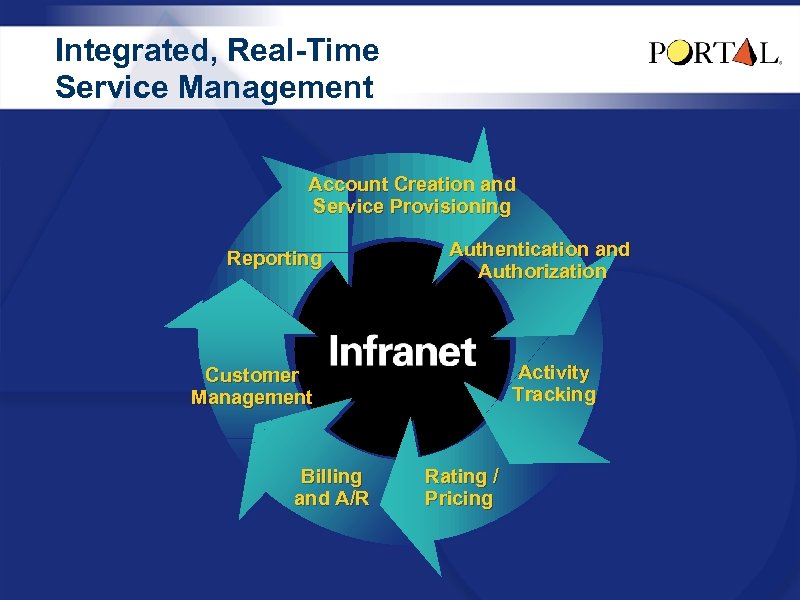 Integrated, Real-Time Service Management

PORTAL

Account Creation and Service Provisioning

Authentication and Authorization

Activity Tracking

Rating / Pricing

Billing and A/R

Customer Management

Reporting

Infranet